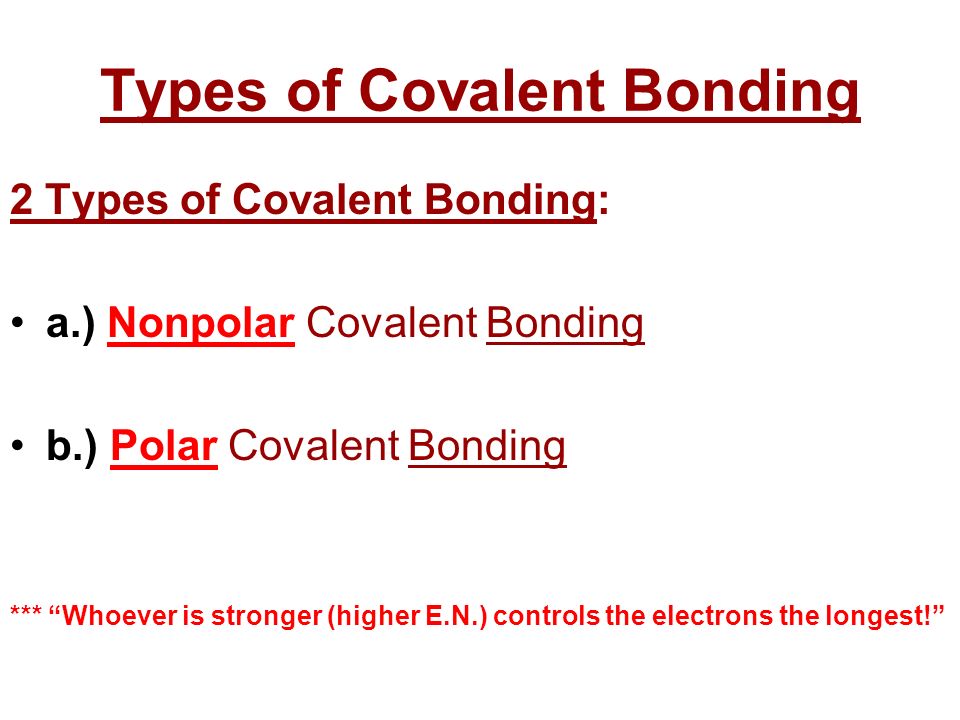 Types of Covalent Bonding

2 Types of Covalent Bonding:

• a.) Nonpolar Covalent Bonding

• b.) Polar Covalent Bonding

*** “Whoever is stronger (higher E.N.) controls the electrons the longest!”